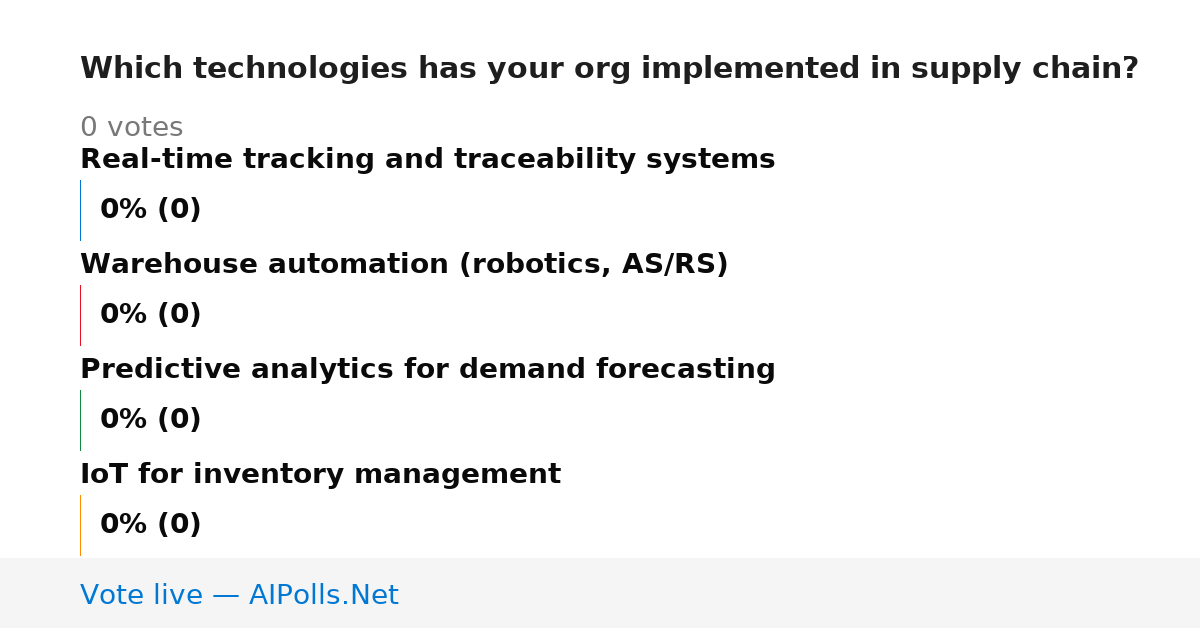 Which technologies has your org implemented in supply chain?

0 votes

Real-time tracking and traceability systems

0% (0)

Warehouse automation (robotics, AS/RS)

0% (0)

Predictive analytics for demand forecasting

0% (0)

IoT for inventory management

0% (0)

Vote live — AIPolls.Net